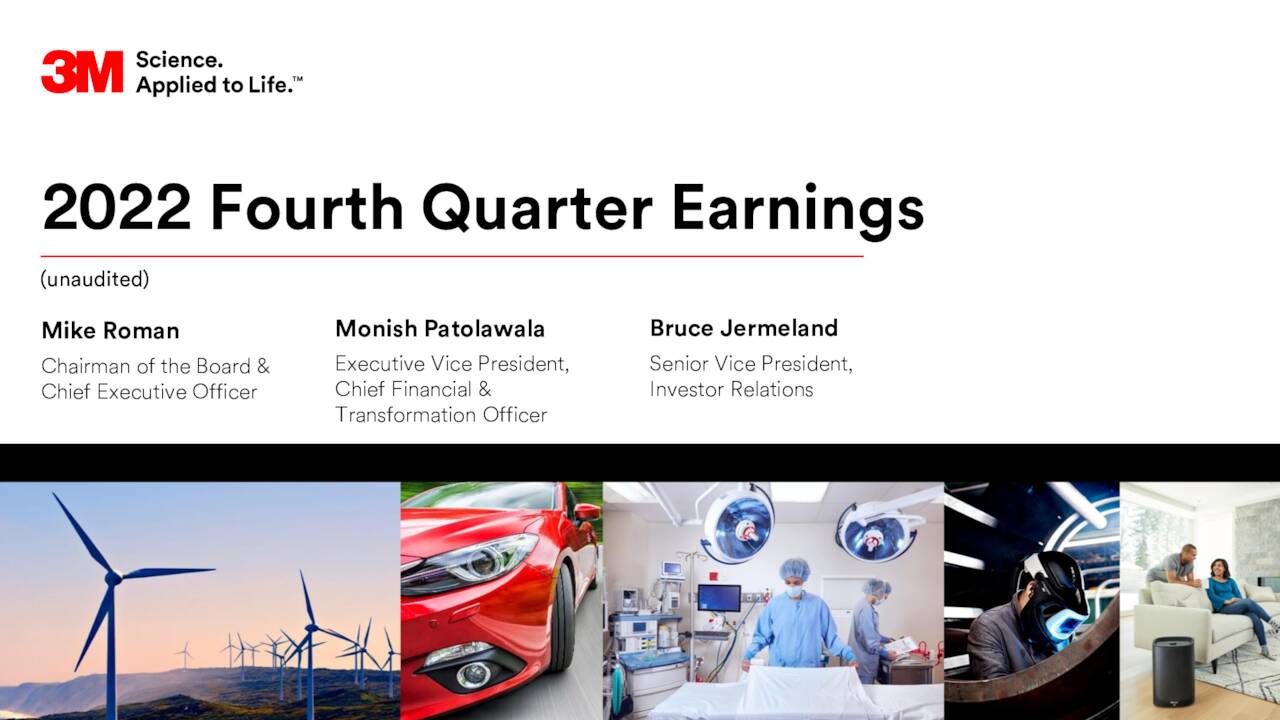 3M Science. Applied to Life.™

2022 Fourth Quarter Earnings

(unaudited)

Mike Roman
Chairman of the Board & Chief Executive Officer

Monish Patolawala
Executive Vice President, Chief Financial & Transformation Officer

Bruce Jermeland
Senior Vice President, Investor Relations